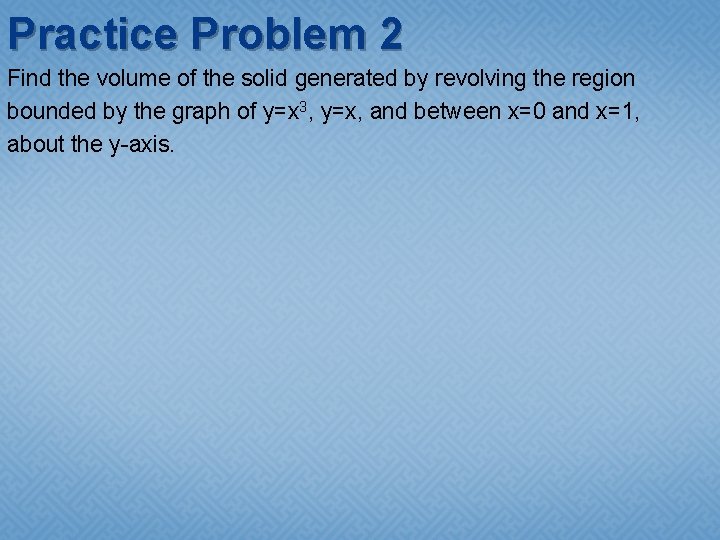 Practice Problem 2

Find the volume of the solid generated by revolving the region bounded by the graph of $y=x^3$, $y=x$, and between $x=0$ and $x=1$, about the y-axis.